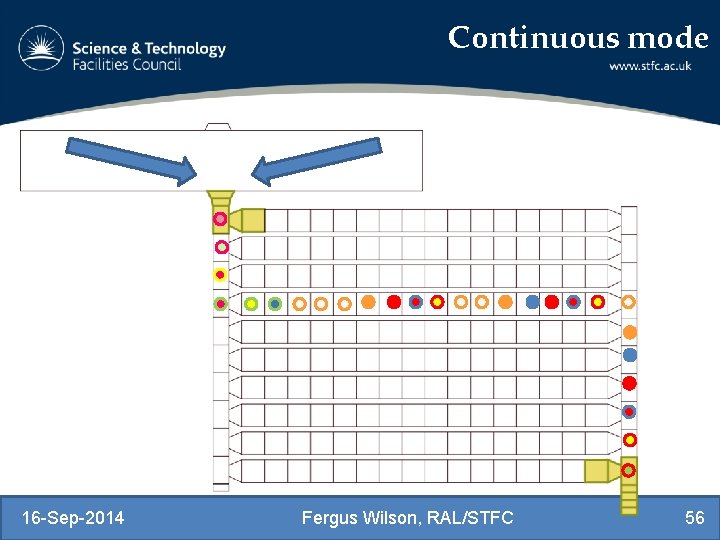 Science & Technology
Facilities Council

Continuous mode

www.stfc.ac.uk

16-Sep-2014

Fergus Wilson, RAL/STFC

56